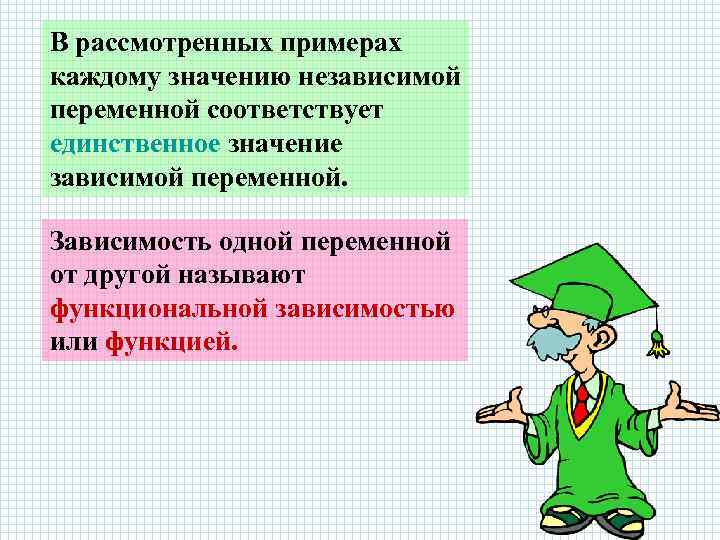 В рассмотренных примерах каждому значению независимой переменной соответствует единственное значение зависимой переменной.

Зависимость одной переменной от другой называют функциональной зависимостью или функцией.